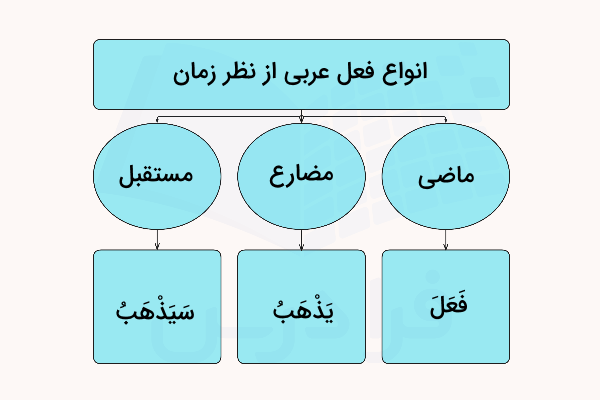 انواع فعل عربی از نظر زمان

ماضی

مضارع

مستقبل

فَعَلَ

یَذْهَبُ

سَیَذْهَبُ